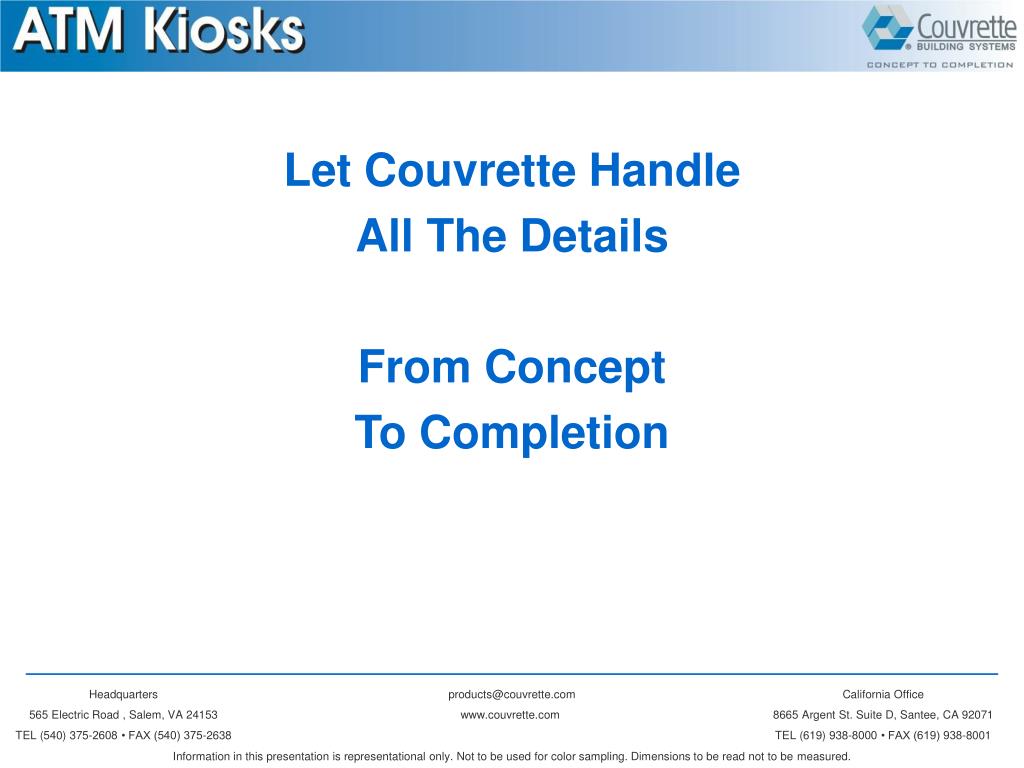 ATM Kiosks

Couvrette
® BUILDING SYSTEMS
CONCEPT TO COMPLETION

Let Couvrette Handle
All The Details

From Concept
To Completion

Headquarters
565 Electric Road , Salem, VA 24153
TEL (540) 375-2608 • FAX (540) 375-2638

products@couvrette.com
www.couvrette.com

California Office
8665 Argent St. Suite D, Santee, CA 92071
TEL (619) 938-8000 • FAX (619) 938-8001

Information in this presentation is representational only. Not to be used for color sampling. Dimensions to be read not to be measured.